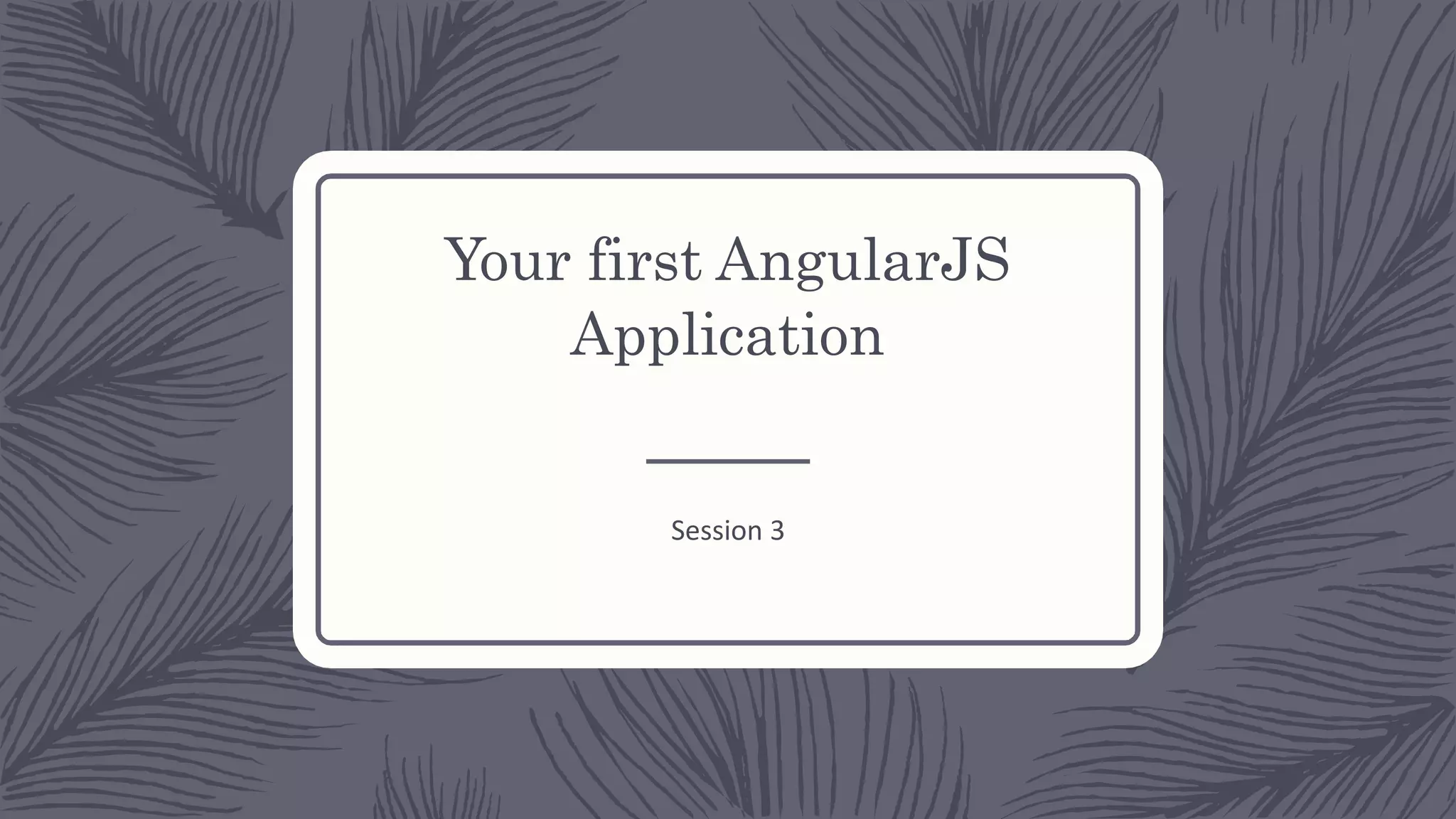 Your first AngularJS Application

Session 3